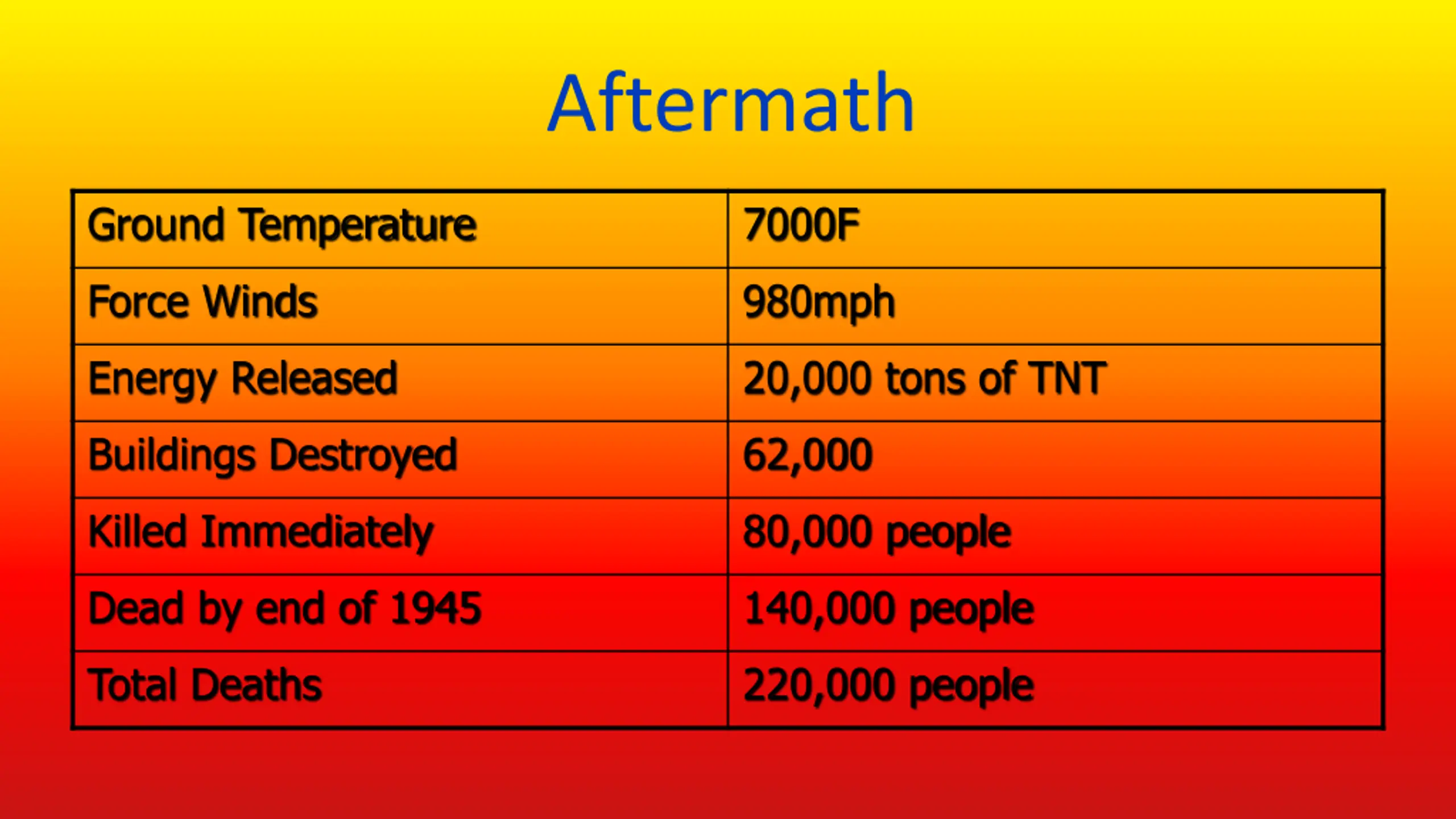 Aftermath

| Ground Temperature | 7000F |
|---|---|
| Force Winds | 980mph |
| Energy Released | 20,000 tons of TNT |
| Buildings Destroyed | 62,000 |
| Killed Immediately | 80,000 people |
| Dead by end of 1945 | 140,000 people |
| Total Deaths | 220,000 people |